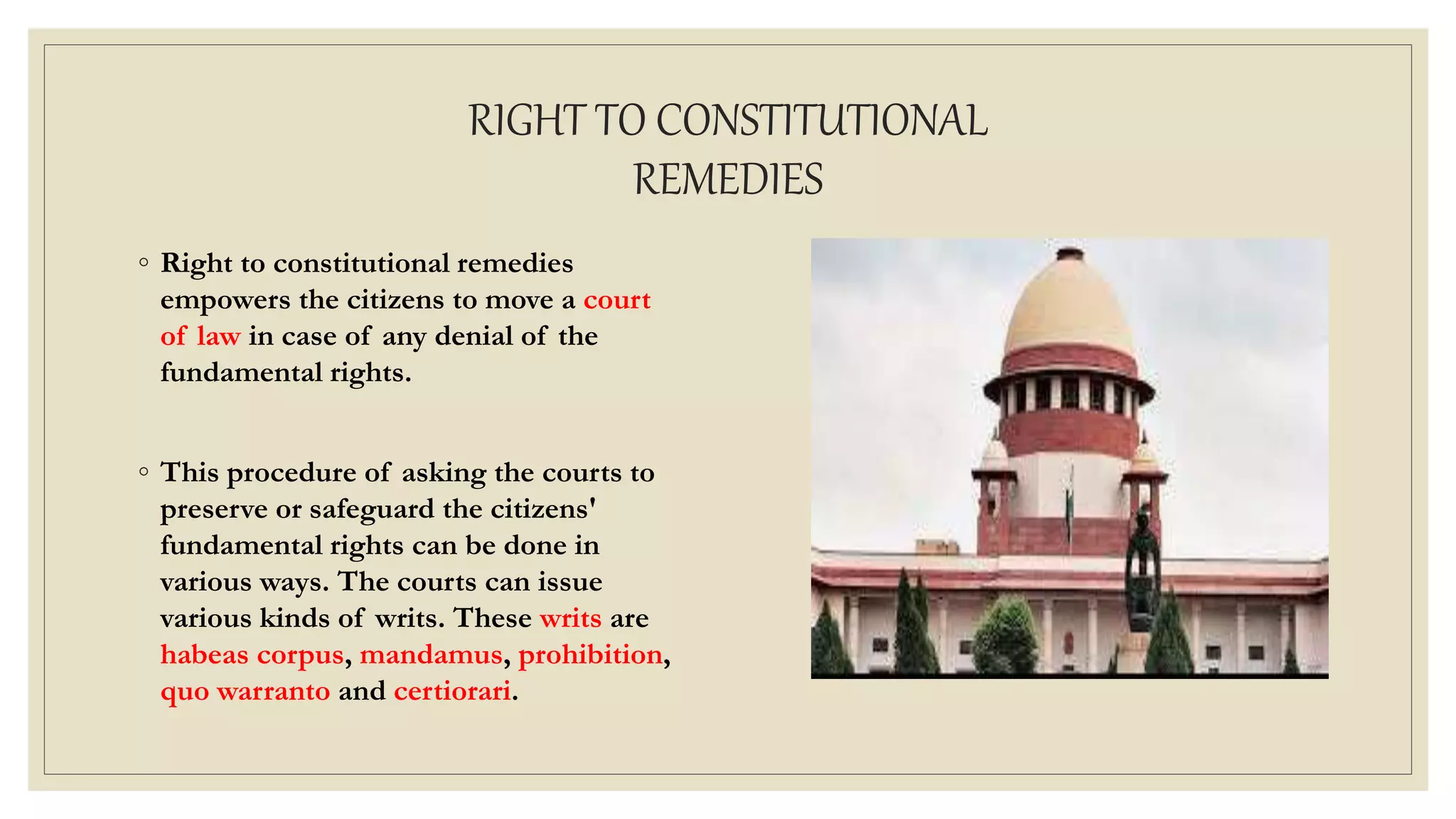 RIGHT TO CONSTITUTIONAL REMEDIES

◦ Right to constitutional remedies empowers the citizens to move a court of law in case of any denial of the fundamental rights.

◦ This procedure of asking the courts to preserve or safeguard the citizens' fundamental rights can be done in various ways. The courts can issue various kinds of writs. These writs are habeas corpus, mandamus, prohibition, quo warranto and certiorari.